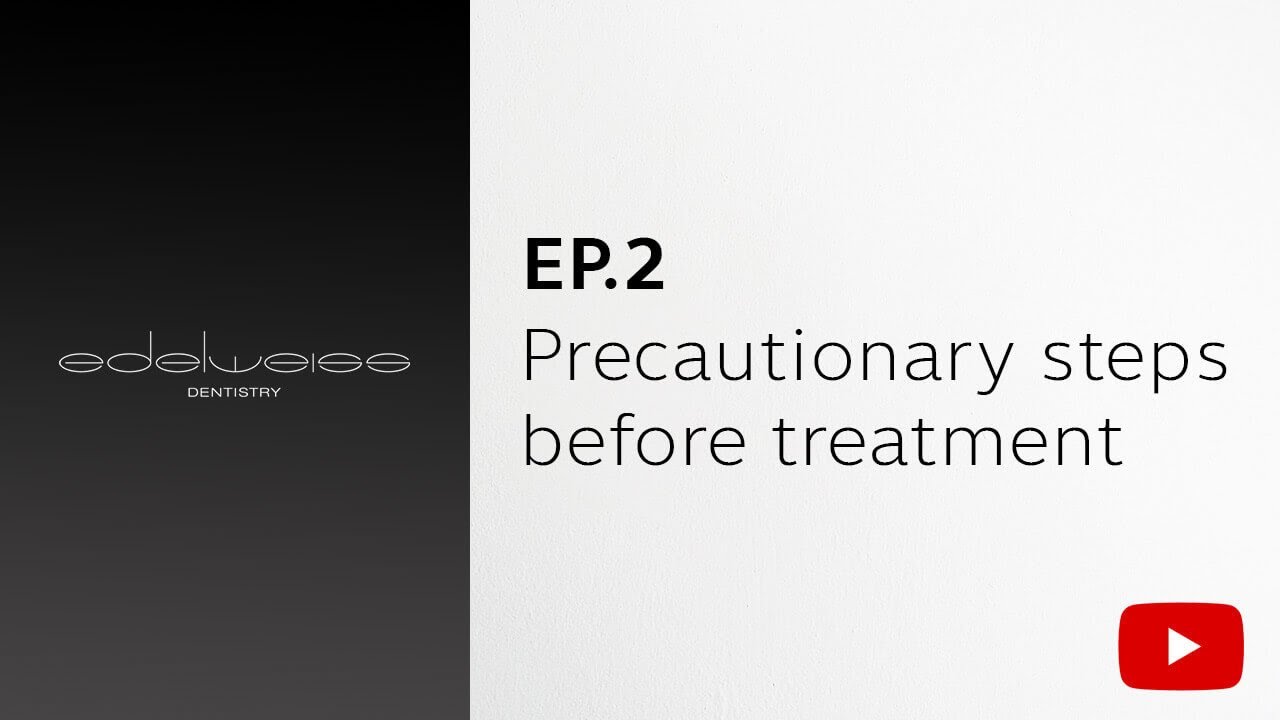 edelweiss
DENTISTRY

EP.2
Precautionary steps before treatment